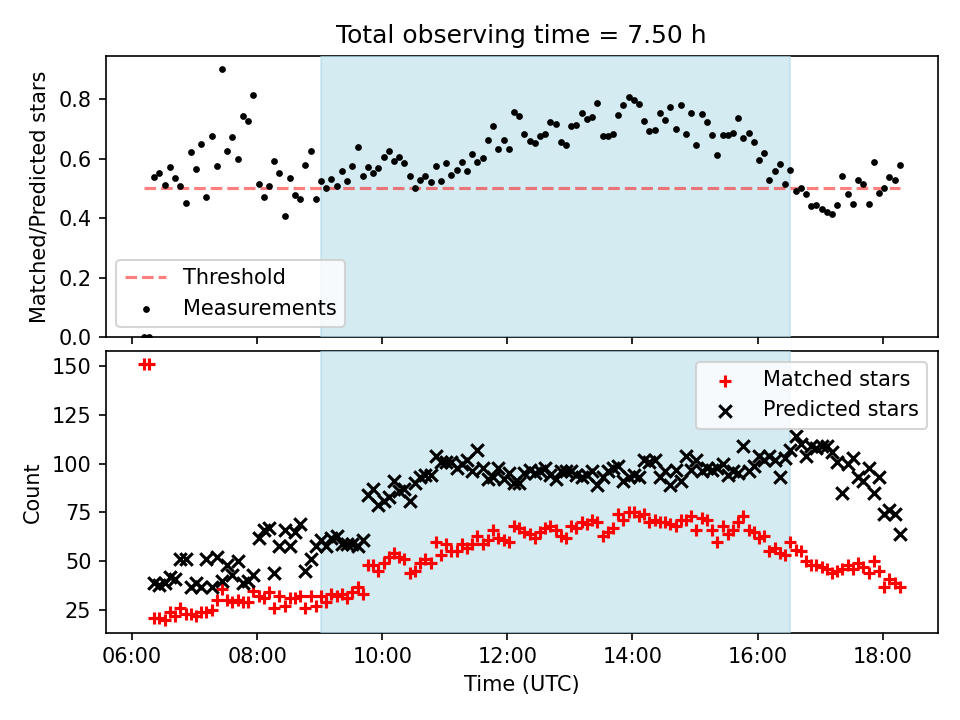 Total observing time = 7.50 h

Matched/Predicted stars

0.8
0.6
0.4
0.2
0.0

Threshold
Measurements

Count

150
125
100
75
50
25

Matched stars
Predicted stars

06:00
08:00
10:00
12:00
14:00
16:00
18:00

Time (UTC)